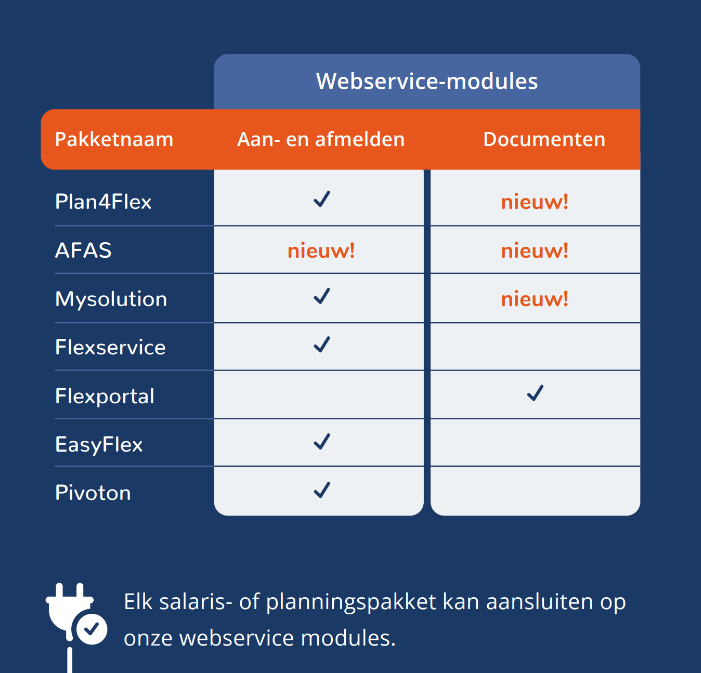 Webservice-modules

| Pakketnaam | Aan- en afmelden | Documenten |
|---|---|---|
| Plan4Flex | ✓ | nieuw! |
| AFAS | nieuw! | nieuw! |
| Mysolution | ✓ | nieuw! |
| Flexservice | ✓ | |
| Flexportal | | ✓ |
| EasyFlex | ✓ | |
| Pivoton | ✓ | |

Elk salaris- of planningspakket kan aansluiten op onze webservice modules.